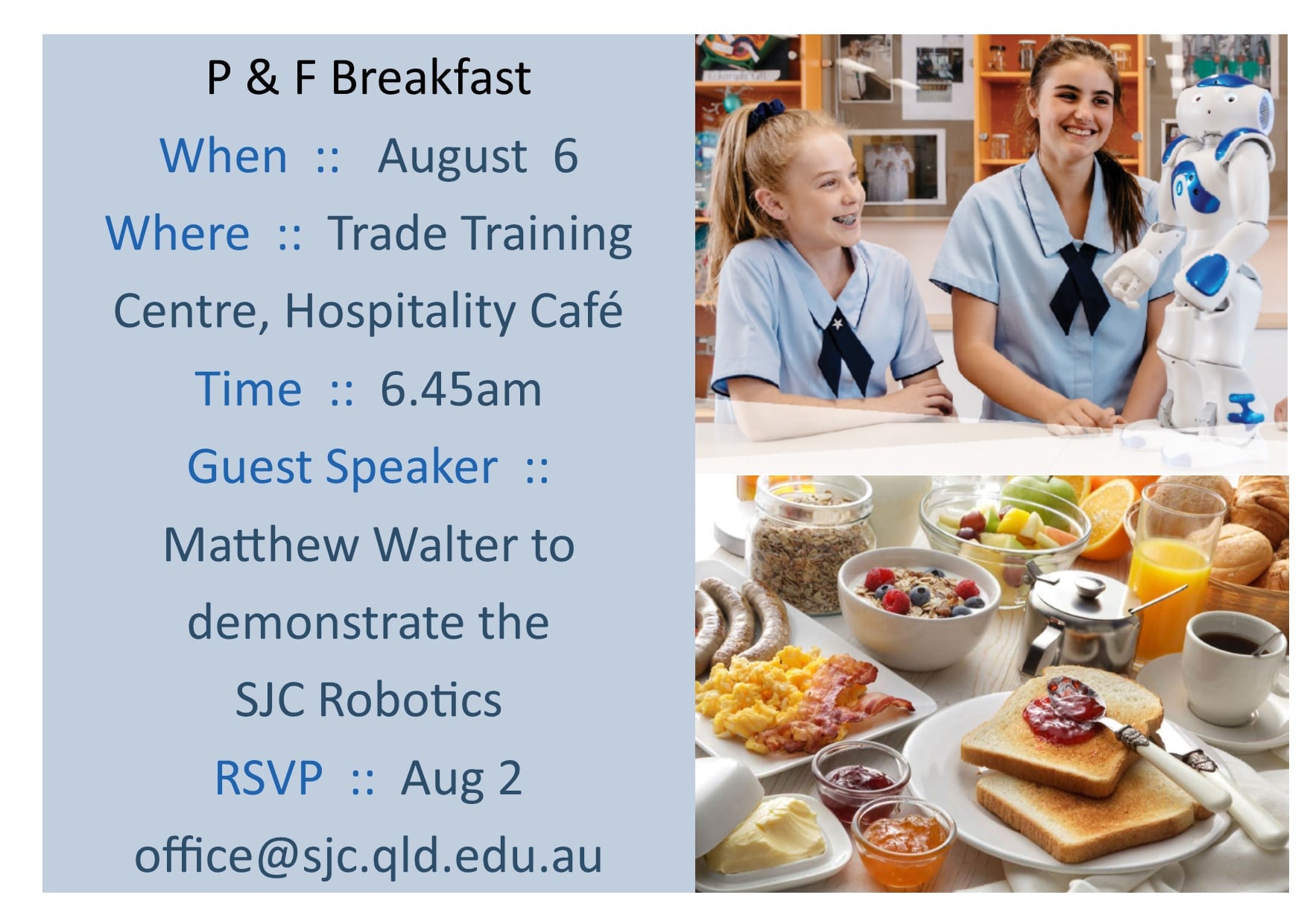 P & F Breakfast

When :: August 6

Where :: Trade Training Centre, Hospitality Café

Time :: 6.45am

Guest Speaker :: Matthew Walter to demonstrate the SJC Robotics

RSVP :: Aug 2

office@sjc.qld.edu.au